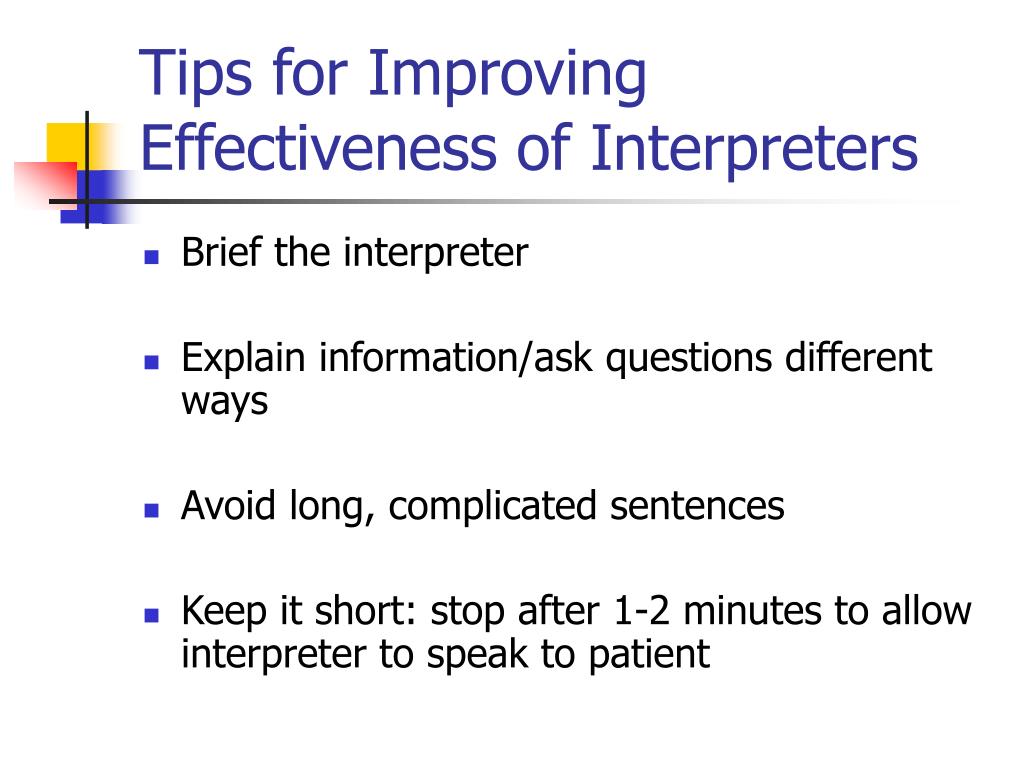 Tips for Improving Effectiveness of Interpreters

- Brief the interpreter

- Explain information/ask questions different ways

- Avoid long, complicated sentences

- Keep it short: stop after 1-2 minutes to allow interpreter to speak to patient